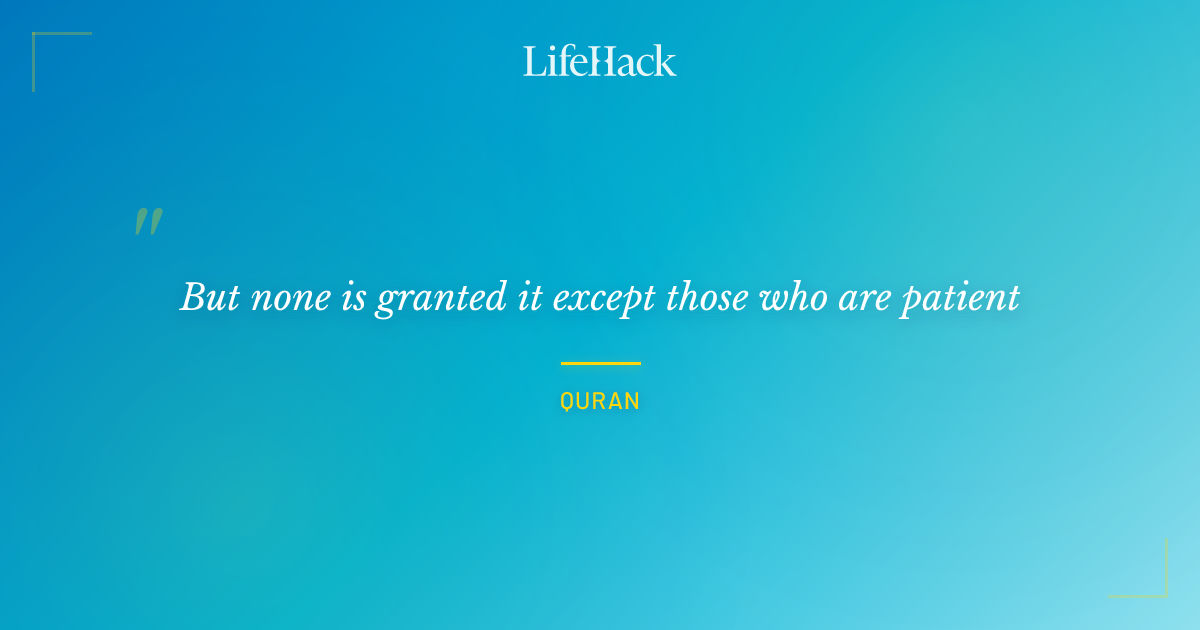 LifeHack

"

But none is granted it except those who are patient

QURAN